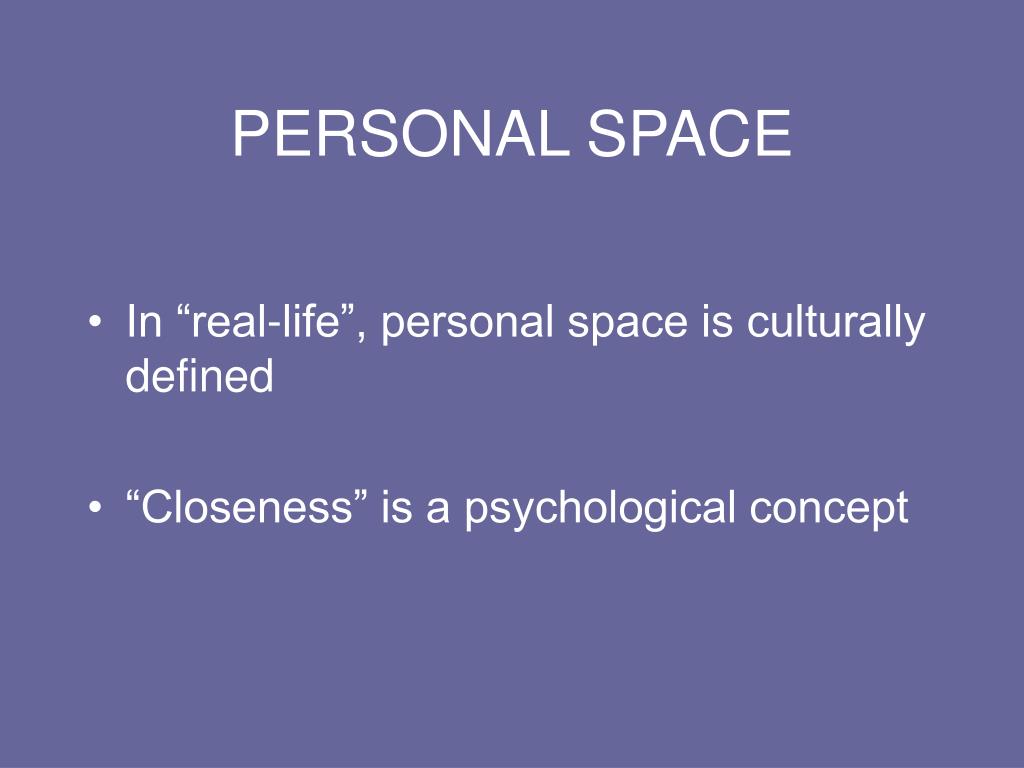 PERSONAL SPACE

• In “real-life”, personal space is culturally defined

• “Closeness” is a psychological concept